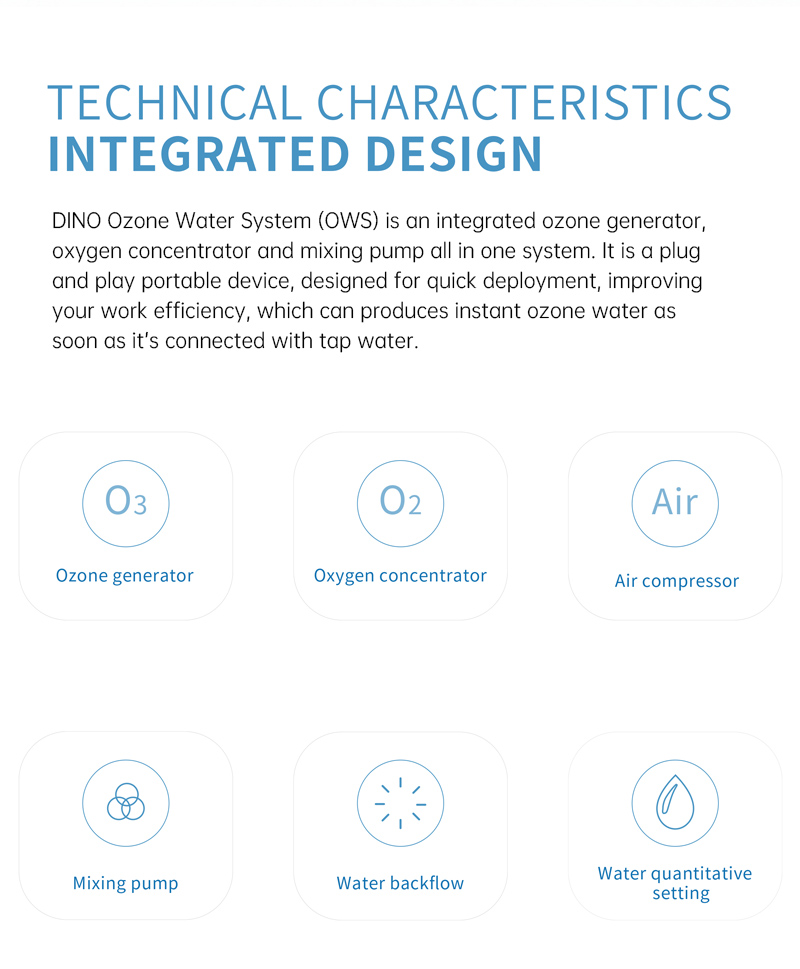 TECHNICAL CHARACTERISTICS
INTEGRATED DESIGN

DINO Ozone Water System (OWS) is an integrated ozone generator, oxygen concentrator and mixing pump all in one system. It is a plug and play portable device, designed for quick deployment, improving your work efficiency, which can produces instant ozone water as soon as it's connected with tap water.

$O_3$
Ozone generator

$O_2$
Oxygen concentrator

Air
Air compressor

Mixing pump

Water backflow

Water quantitative setting